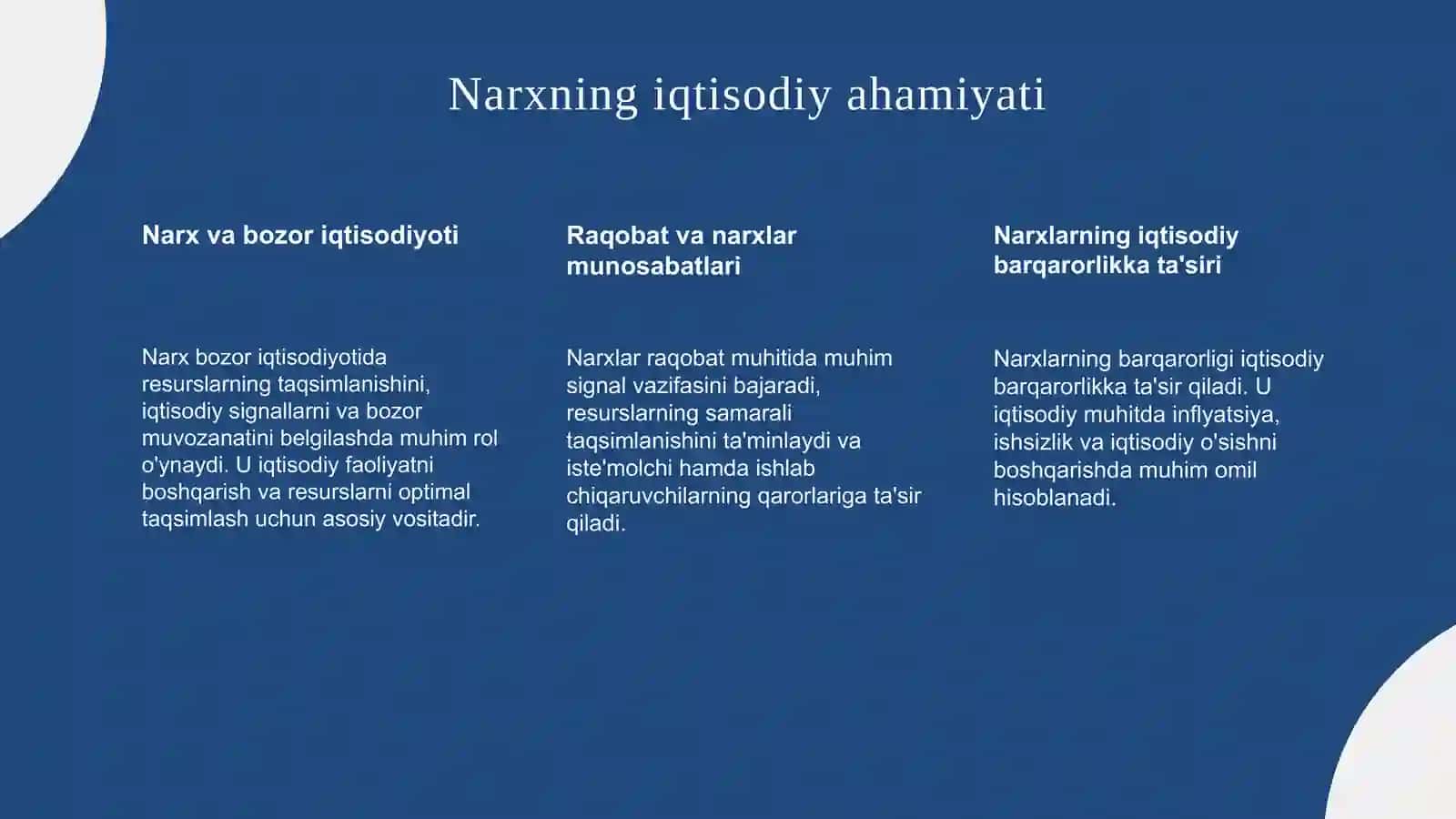 Narxning iqtisodiy ahamiyati

Narx va bozor iqtisodiyoti

Narx bozor iqtisodiyotida resurslarning taqsimlanishini, iqtisodiy signallarni va bozor muvozanatini belgilashda muhim rol o'ynaydi. U iqtisodiy faoliyatni boshqarish va resurslarni optimal taqsimlash uchun asosiy vositadir.

Raqobat va narxlar munosabatlari

Narxlar raqobat muhitida muhim signal vazifasini bajaradi, resurslarning samarali taqsimlanishini ta'minlaydi va iste'molchi hamda ishlab chiqaruvchilarning qarorlariga ta'sir qiladi.

Narxlarning iqtisodiy barqarorlikka ta'siri

Narxlarning barqarorligi iqtisodiy barqarorlikka ta'sir qiladi. U iqtisodiy muhitda inflyatsiya, ishsizlik va iqtisodiy o'sishni boshqarishda muhim omil hisoblanadi.